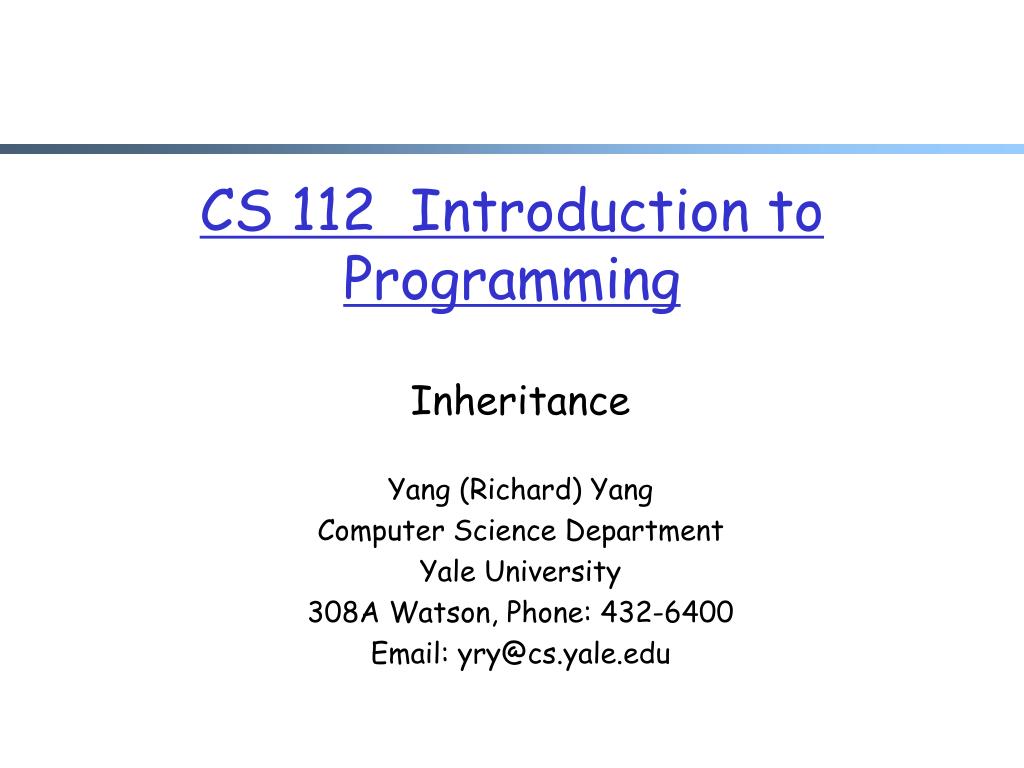 CS 112 Introduction to Programming

Inheritance

Yang (Richard) Yang
Computer Science Department
Yale University
308A Watson, Phone: 432-6400
Email: yry@cs.yale.edu